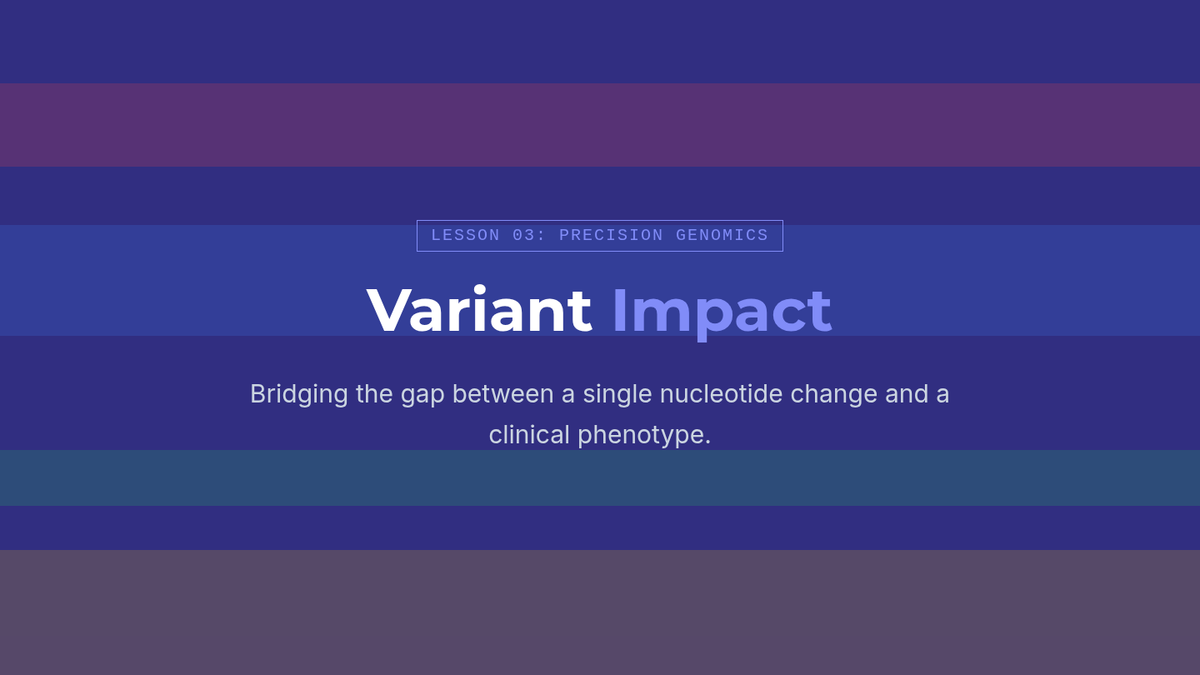 LESSON 03: PRECISION GENOMICS

Variant Impact

Bridging the gap between a single nucleotide change and a clinical phenotype.